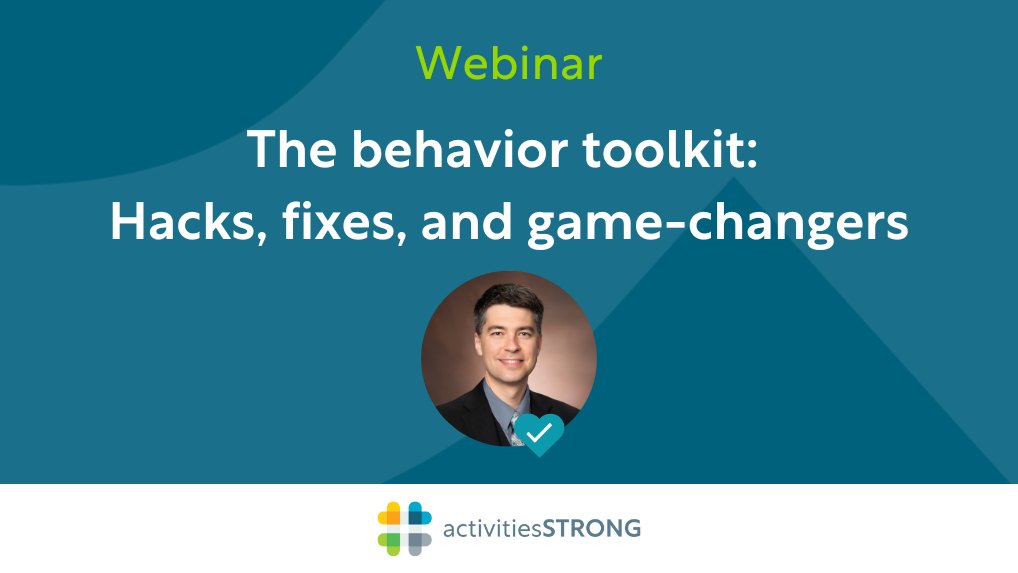 Webinar

The behavior toolkit: Hacks, fixes, and game-changers

activitiesSTRONG